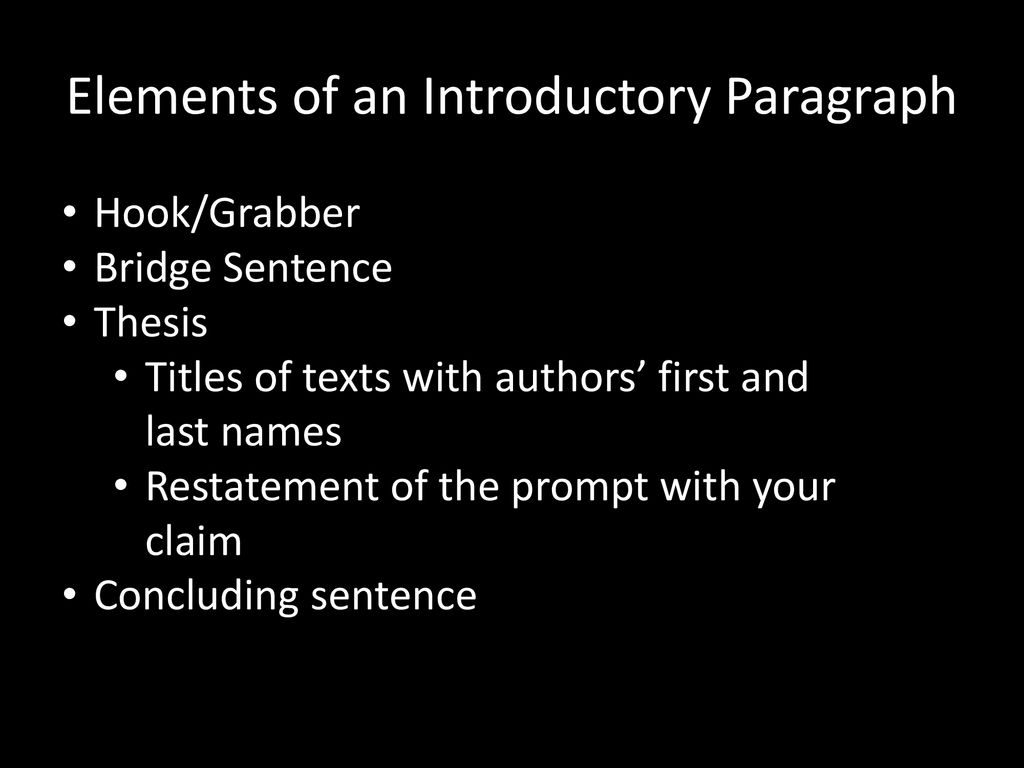 Elements of an Introductory Paragraph

• Hook/Grabber
• Bridge Sentence
• Thesis
  • Titles of texts with authors’ first and last names
  • Restatement of the prompt with your claim
• Concluding sentence